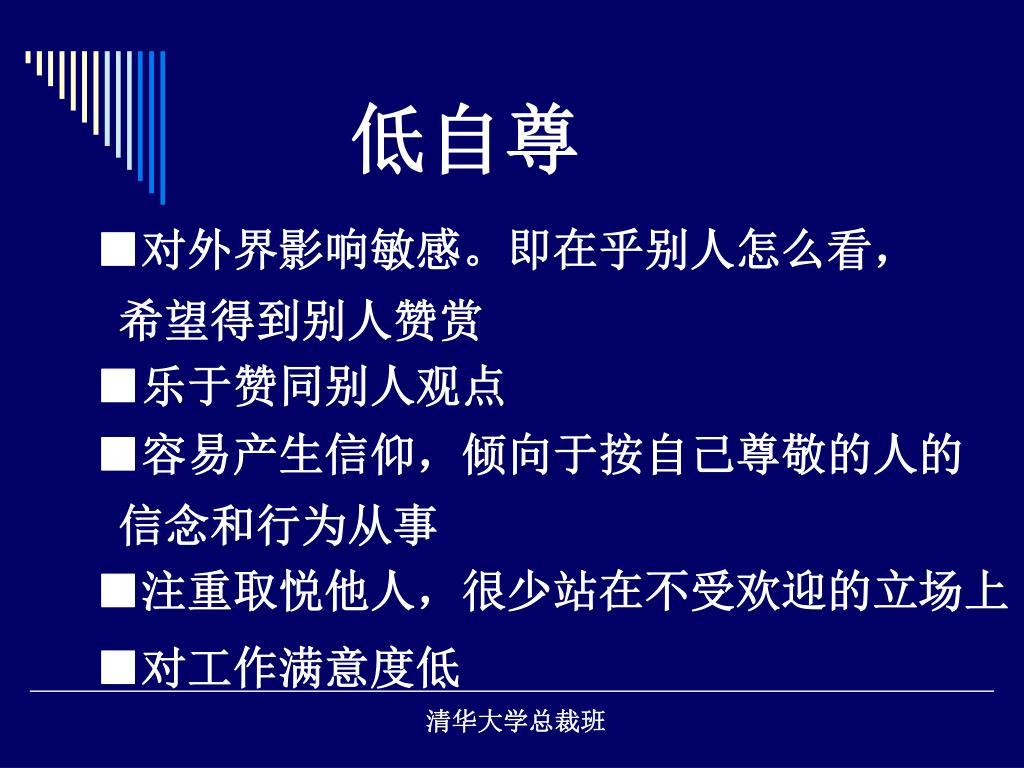 低自尊

■对外界影响敏感。即在乎别人怎么看，希望得到别人赞赏

■乐于赞同别人观点

■容易产生信仰，倾向于按自己尊敬的人的信念和行为从事

■注重取悦他人，很少站在不受欢迎的立场上

■对工作满意度低

清华大学总裁班